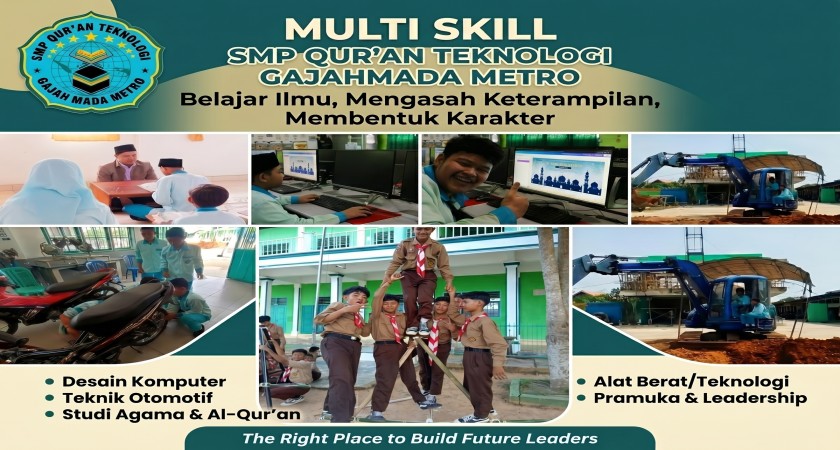 SMP QUR'AN TEKNOLOGI
GAJAH MADA METRO

MULTI SKILL
SMP QUR'AN TEKNOLOGI
GAJAHMADA METRO
Belajar Ilmu, Mengasah Keterampilan, Membentuk Karakter

• Desain Komputer
• Teknik Otomotif
• Studi Agama & Al-Qur'an

• Alat Berat/Teknologi
• Pramuka & Leadership

The Right Place to Build Future Leaders